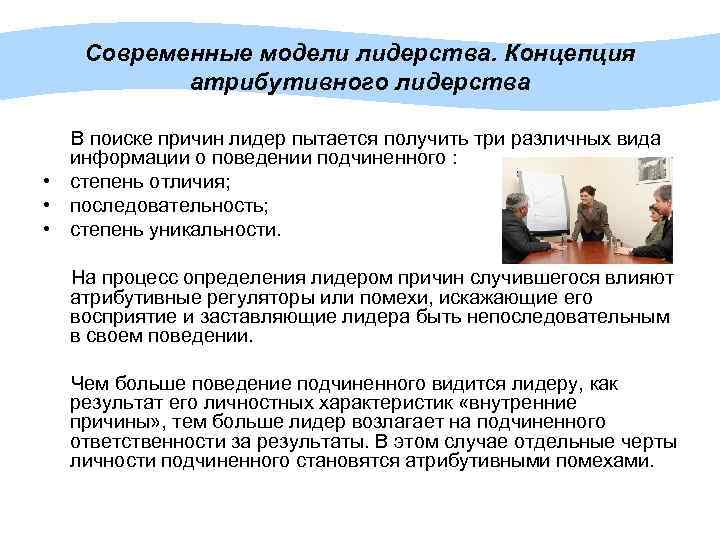 Современные модели лидерства. Концепция атрибутивного лидерства

В поиске причин лидер пытается получить три различных вида информации о поведении подчиненного :
• степень отличия;
• последовательность;
• степень уникальности.

На процесс определения лидером причин случившегося влияют атрибутивные регуляторы или помехи, искажающие его восприятие и заставляющие лидера быть непоследовательным в своем поведении.

Чем больше поведение подчиненного видится лидеру, как результат его личностных характеристик «внутренние причины», тем больше лидер возлагает на подчиненного ответственности за результаты. В этом случае отдельные черты личности подчиненного становятся атрибутивными помехами.